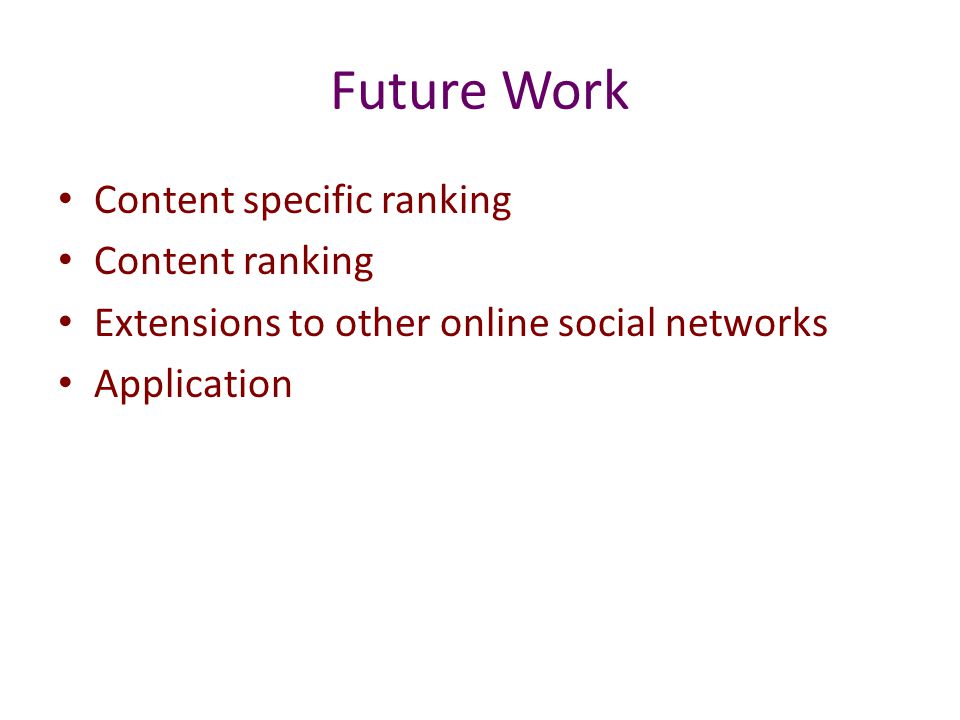 Future Work

• Content specific ranking
• Content ranking
• Extensions to other online social networks
• Application